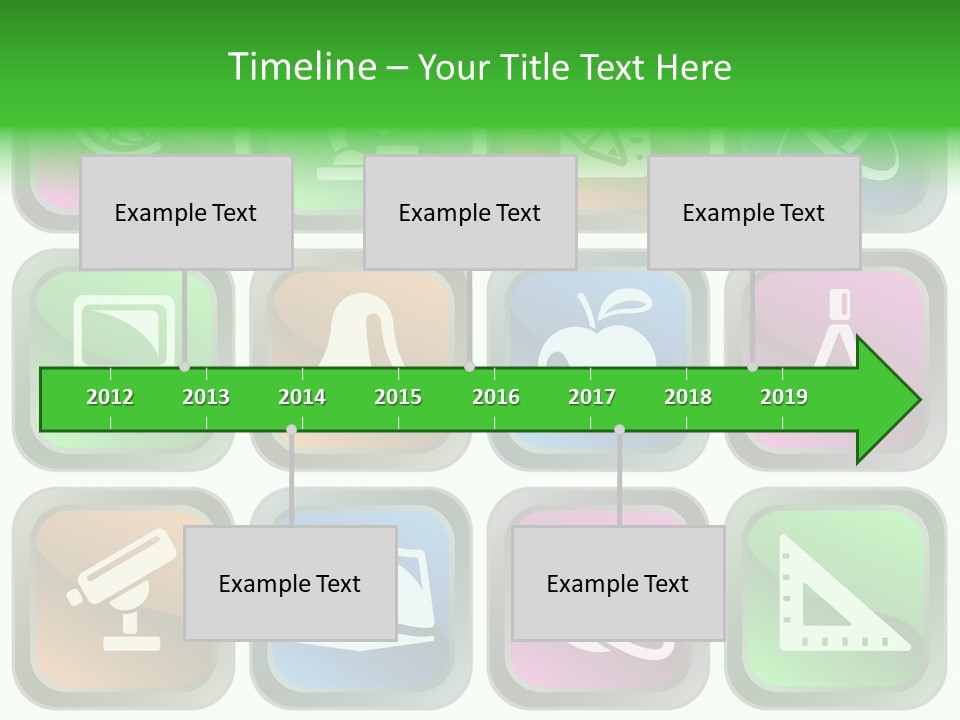 Timeline – Your Title Text Here

Example Text

Example Text

Example Text

2012 2013 2014 2015 2016 2017 2018 2019

Example Text

Example Text